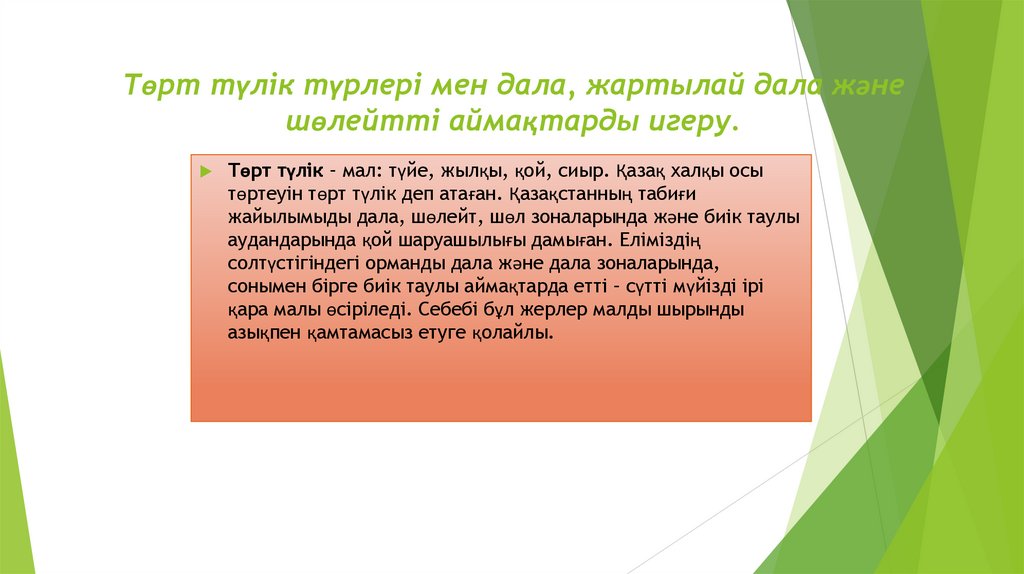 Төрт түлік түрлері мен дала, жартылай дала және шөлейтті аймақтарды игеру.

Төрт түлік – мал: түйе, жылқы, қой, сиыр. Қазақ халқы осы төртеуін төрт түлік деп атаған. Қазақстанның табиғи жайылымыды дала, шөлейт, шөл зоналарында және биік таулы аудандарында қой шаруашылығы дамыған. Еліміздің солтүстігіндегі орманды дала және дала зоналарында, сонымен бірге биік таулы аймақтарда етті – сүтті мүйізді ірі қара малы өсіріледі. Себебі бұл жерлер малды шырынды азықпен қамтамасыз етуге қолайлы.